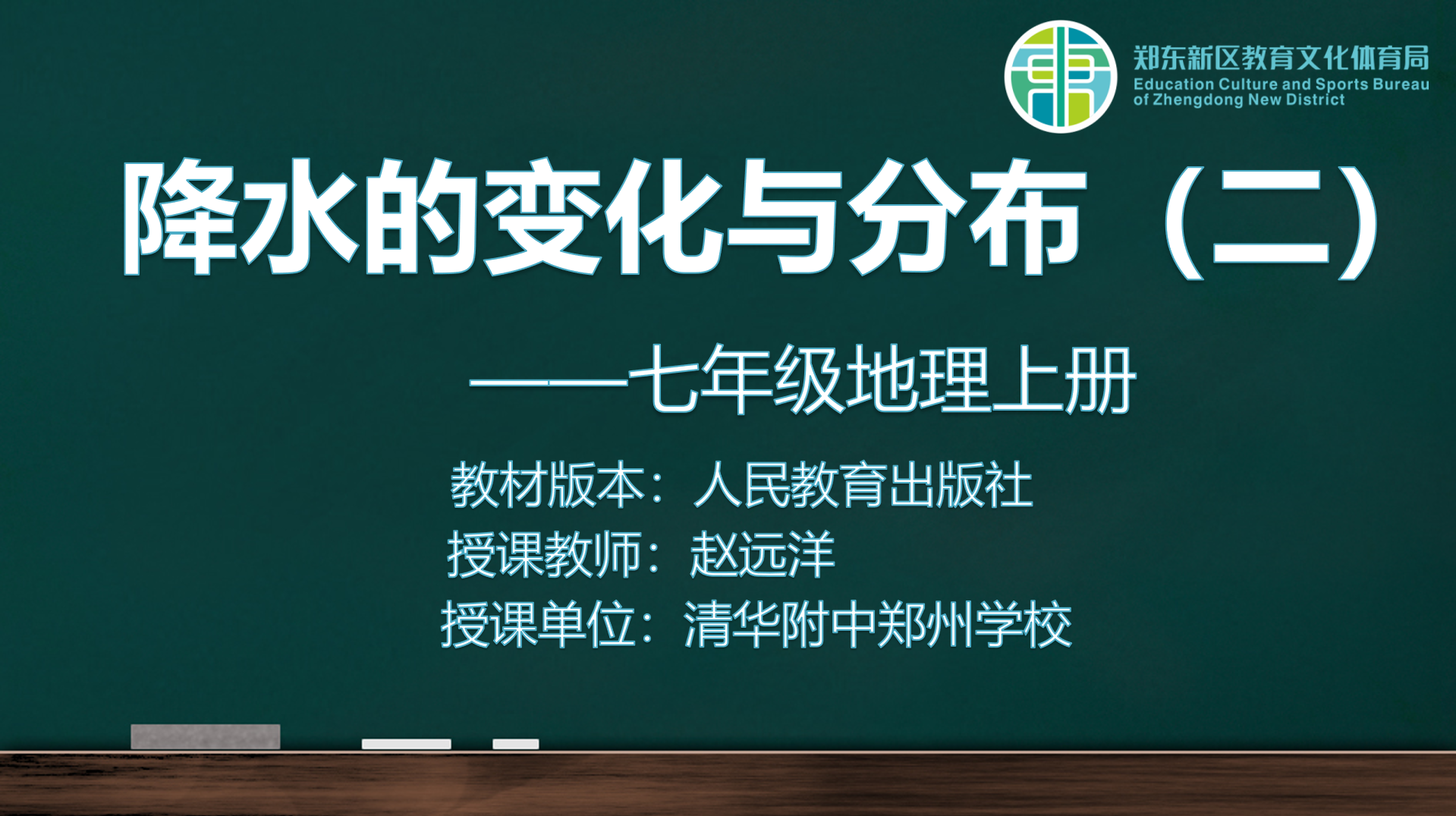 郑东新区教育文化体育局
Education Culture and Sports Bureau of Zhengdong New District

降水的变化与分布（二）

——七年级地理上册

教材版本：人民教育出版社
授课教师：赵远洋
授课单位：清华附中郑州学校